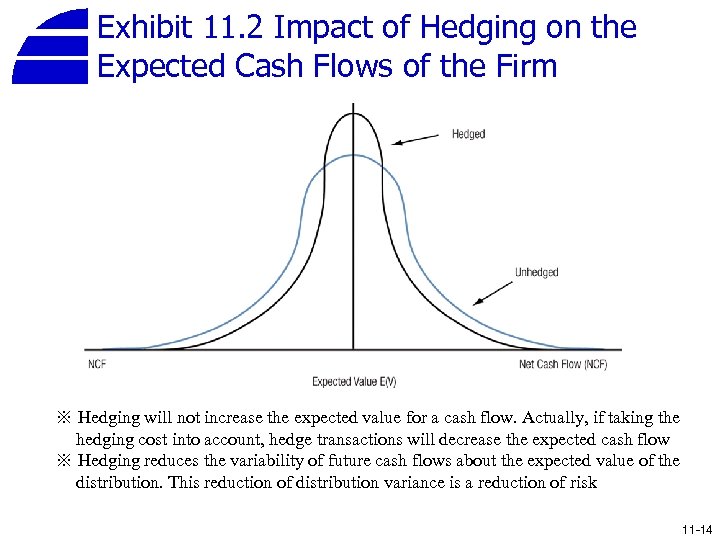 Exhibit 11.2 Impact of Hedging on the Expected Cash Flows of the Firm

Hedged

Unhedged

NCF

Net Cash Flow (NCF)

Expected Value E(V)

※ Hedging will not increase the expected value for a cash flow. Actually, if taking the hedging cost into account, hedge transactions will decrease the expected cash flow

※ Hedging reduces the variability of future cash flows about the expected value of the distribution. This reduction of distribution variance is a reduction of risk

11-14